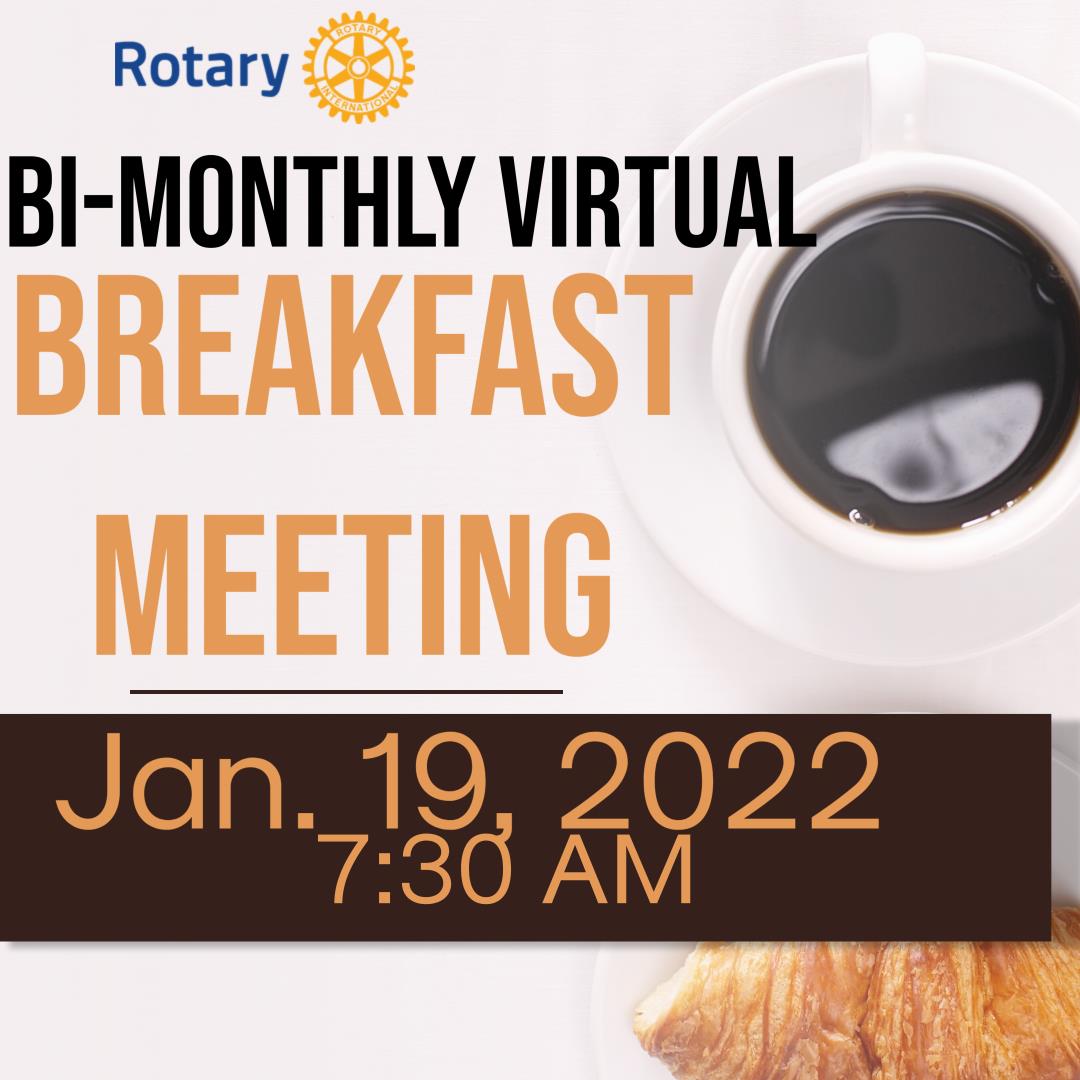 Rotary
ROTARY INTERNATIONAL

BI-MONTHLY VIRTUAL
BREAKFAST
MEETING

Jan. 19, 2022
7:30 AM